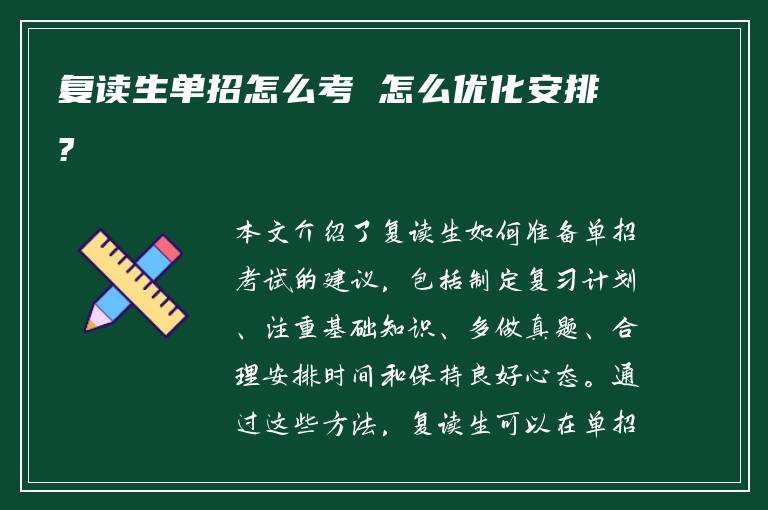 复读生单招怎么考 怎么优化安排？

本文介绍了复读生如何准备单招考试的建议，包括制定复习计划、注重基础知识、多做真题、合理安排时间和保持良好心态。通过这些方法，复读生可以在单招